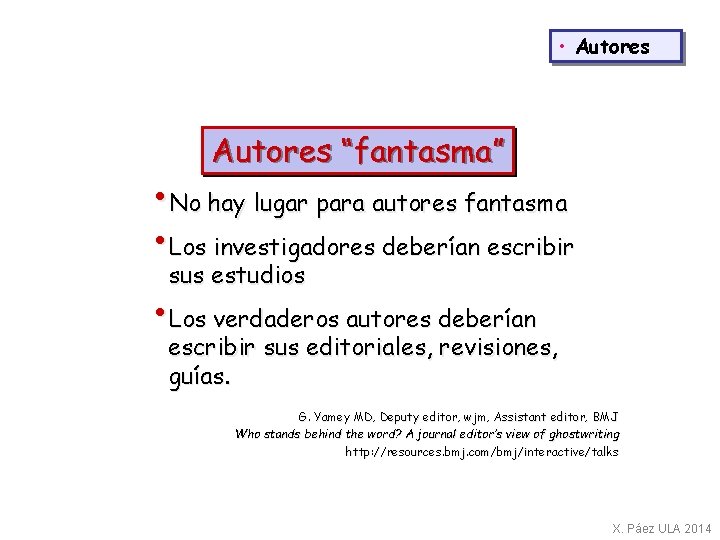 • Autores

Autores “fantasma”

• No hay lugar para autores fantasma

• Los investigadores deberían escribir sus estudios

• Los verdaderos autores deberían escribir sus editoriales, revisiones, guías.

G. Yamey MD, Deputy editor, wjm, Assistant editor, BMJ
Who stands behind the word? A journal editor's view of ghostwriting
http://resources.bmj.com/bmj/interactive/talks

X. Páez ULA 2014